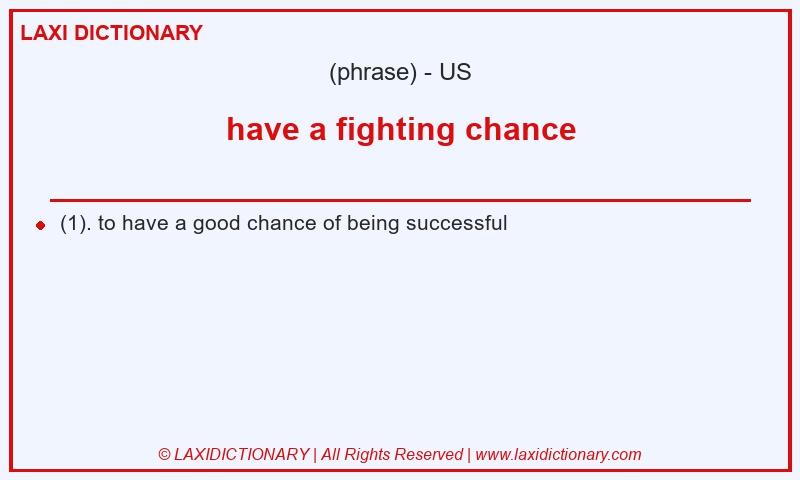 LAXI DICTIONARY

(phrase) - US

have a fighting chance

(1). to have a good chance of being successful

© LAXIDICTIONARY | All Rights Reserved | www.laxidictionary.com